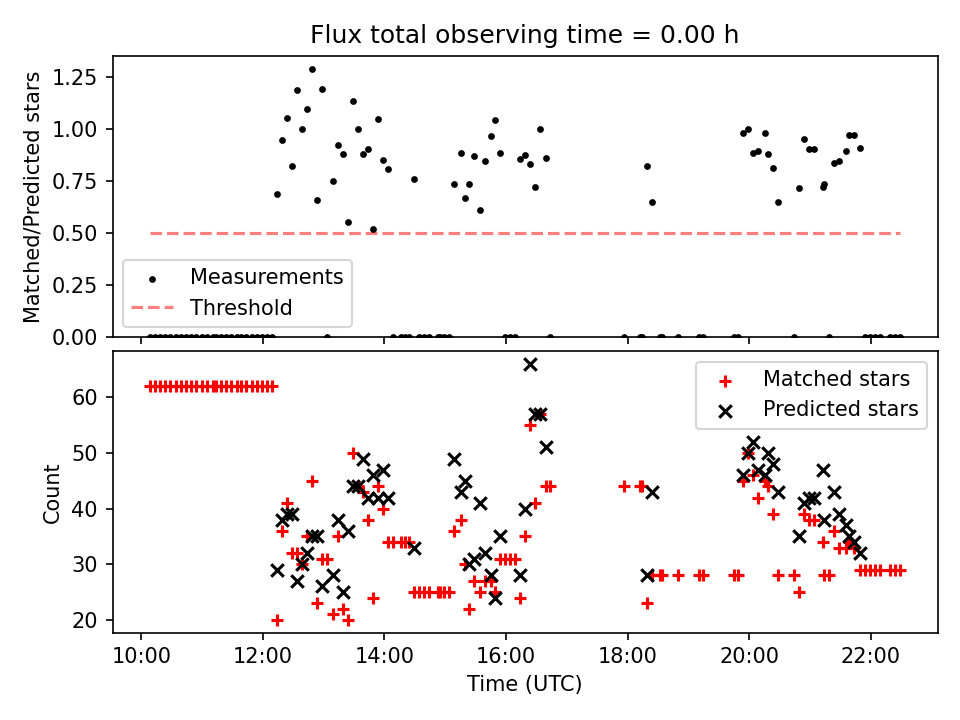 Flux total observing time = 0.00 h

Matched/Predicted stars

1.25
1.00
0.75
0.50
0.25
0.00

Measurements
Threshold

Count

60
50
40
30
20

Matched stars
Predicted stars

10:00
12:00
14:00
16:00
18:00
20:00
22:00

Time (UTC)